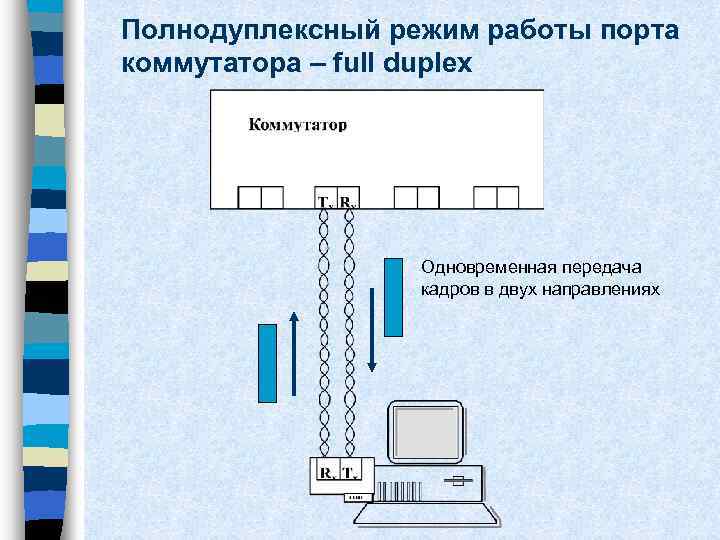 Полнодуплексный режим работы порта коммутатора – full duplex

Коммутатор

$T_x$ $R_x$

Одновременная передача кадров в двух направлениях

$R_x$ $T_x$